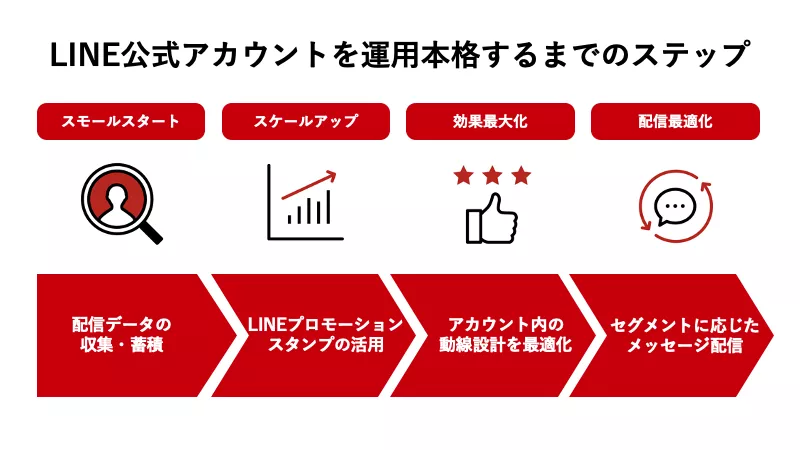 LINE公式アカウントを運用本格するまでのステップ

スモールスタート

スケールアップ

効果最大化

配信最適化

配信データの収集・蓄積

LINEプロモーションスタンプの活用

アカウント内の動線設計を最適化

セグメントに応じたメッセージ配信